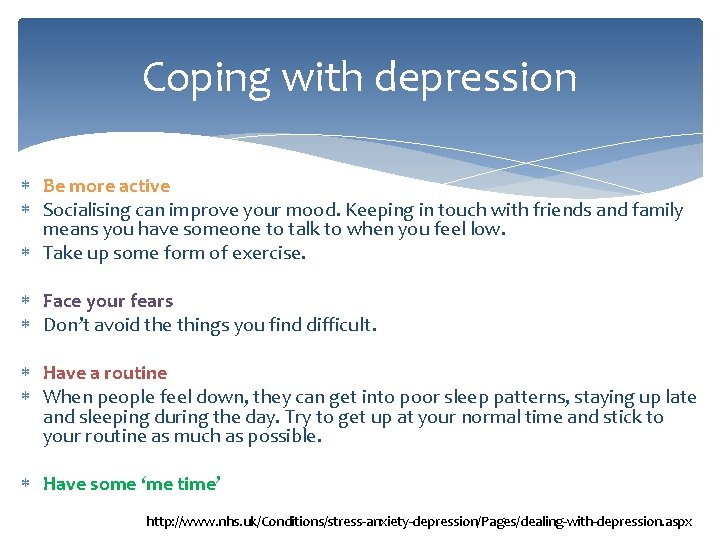 Coping with depression

* Be more active
* Socialising can improve your mood. Keeping in touch with friends and family means you have someone to talk to when you feel low.
* Take up some form of exercise.

* Face your fears
* Don't avoid the things you find difficult.

* Have a routine
* When people feel down, they can get into poor sleep patterns, staying up late and sleeping during the day. Try to get up at your normal time and stick to your routine as much as possible.

* Have some 'me time'

http://www.nhs.uk/Conditions/stress-anxiety-depression/Pages/dealing-with-depression.aspx